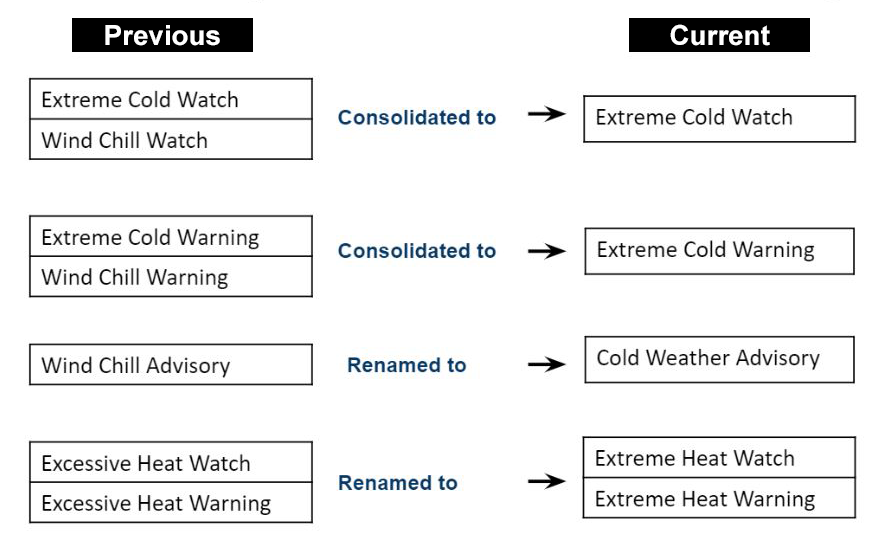 Previous

Current

Extreme Cold Watch
Wind Chill Watch

Consolidated to

Extreme Cold Watch

Extreme Cold Warning
Wind Chill Warning

Consolidated to

Extreme Cold Warning

Wind Chill Advisory

Renamed to

Cold Weather Advisory

Excessive Heat Watch
Excessive Heat Warning

Renamed to

Extreme Heat Watch
Extreme Heat Warning